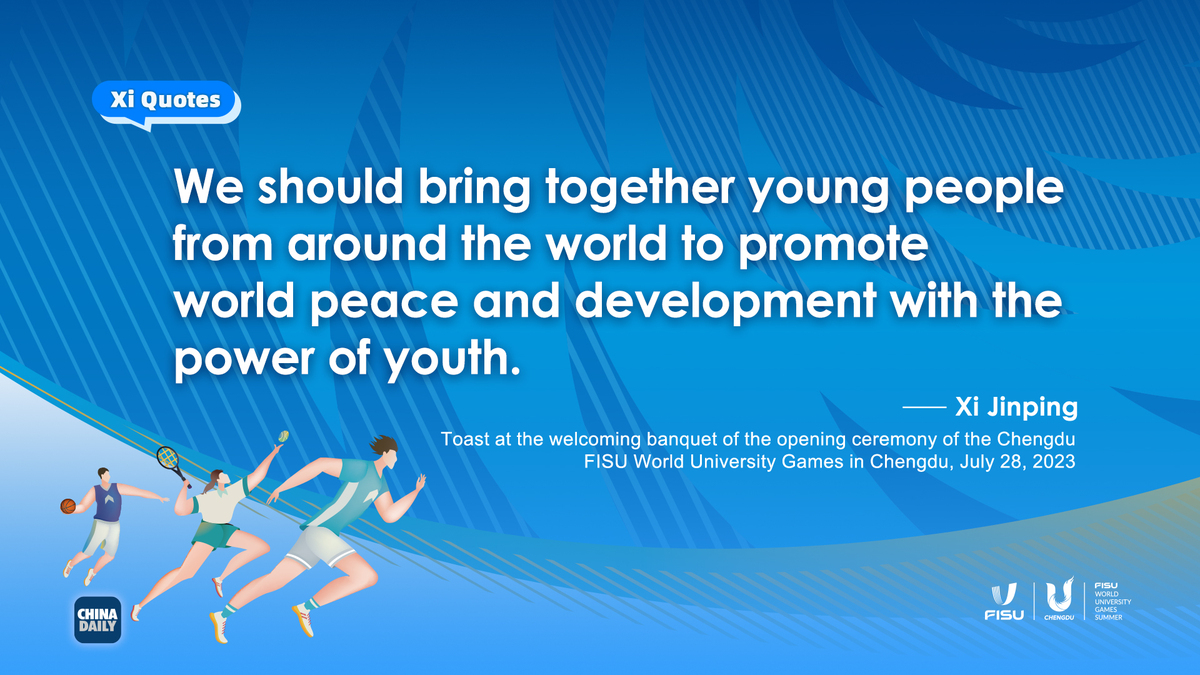 Xi Quotes

We should bring together young people from around the world to promote world peace and development with the power of youth.

—— Xi Jinping

Toast at the welcoming banquet of the opening ceremony of the Chengdu FISU World University Games in Chengdu, July 28, 2023

CHINA DAILY

FISU

CHENGDU

FISU WORLD UNIVERSITY GAMES SUMMER